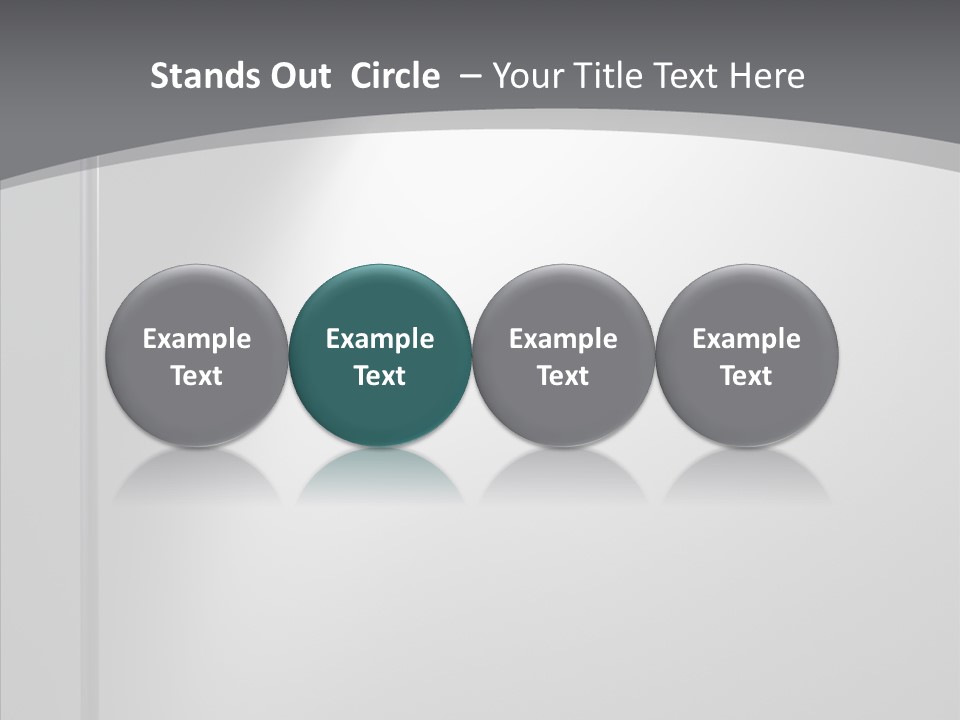 Stands Out Circle – Your Title Text Here

Example Text

Example Text

Example Text

Example Text